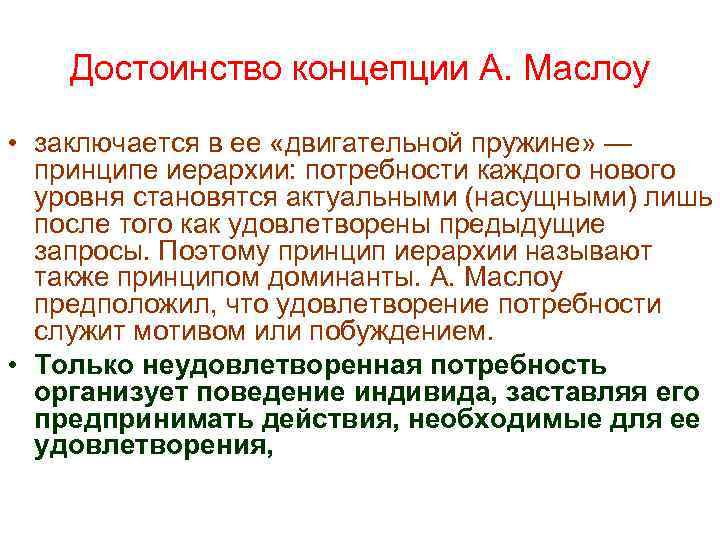 Достоинство концепции А. Маслоу

• заключается в ее «двигательной пружине» — принципе иерархии: потребности каждого нового уровня становятся актуальными (насущными) лишь после того как удовлетворены предыдущие запросы. Поэтому принцип иерархии называют также принципом доминанты. А. Маслоу предположил, что удовлетворение потребности служит мотивом или побуждением.

• Только неудовлетворенная потребность организует поведение индивида, заставляя его предпринимать действия, необходимые для ее удовлетворения,